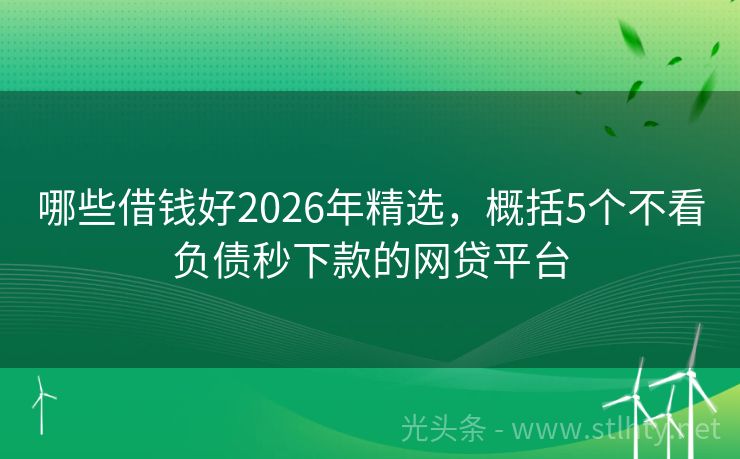 哪些借钱好2026年精选，概括5个不看负债秒下款的网贷平台

光头条 - www.stlhty.net